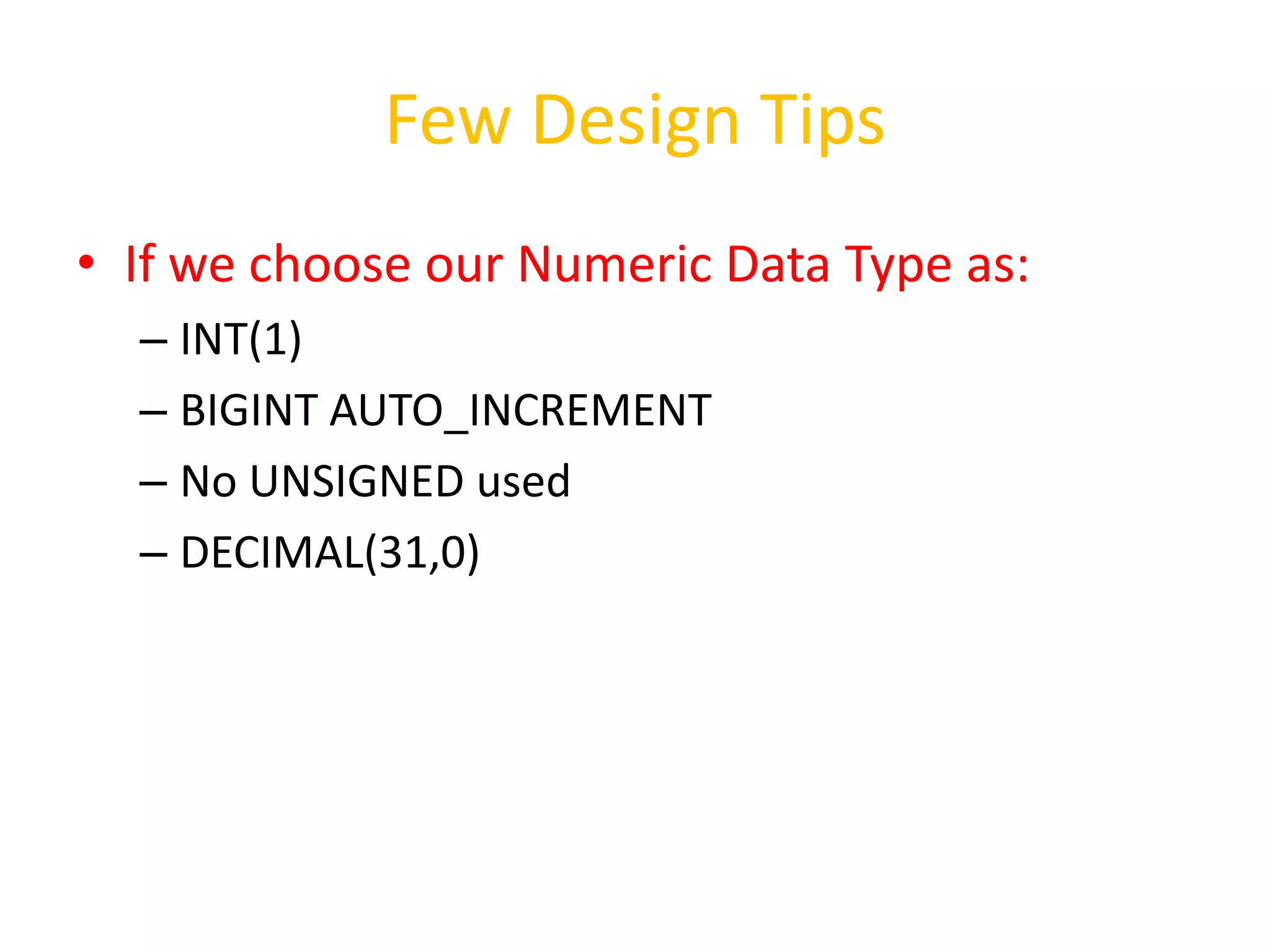 Few Design Tips

• If we choose our Numeric Data Type as:
  – INT(1)
  – BIGINT AUTO_INCREMENT
  – No UNSIGNED used
  – DECIMAL(31,0)